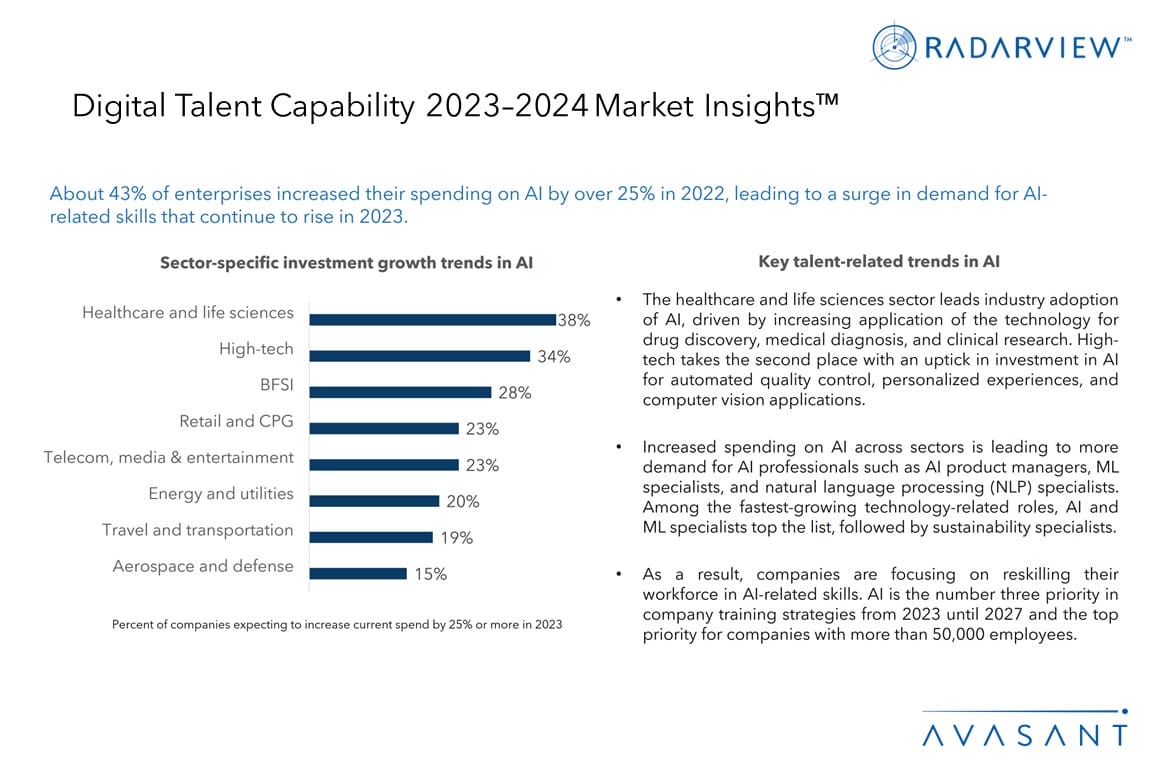 RADARVIEW™

Digital Talent Capability 2023–2024 Market Insights™

About 43% of enterprises increased their spending on AI by over 25% in 2022, leading to a surge in demand for AI-related skills that continue to rise in 2023.

Sector-specific investment growth trends in AI

Healthcare and life sciences 38%
High-tech 34%
BFSI 28%
Retail and CPG 23%
Telecom, media & entertainment 23%
Energy and utilities 20%
Travel and transportation 19%
Aerospace and defense 15%

Percent of companies expecting to increase current spend by 25% or more in 2023

Key talent-related trends in AI

• The healthcare and life sciences sector leads industry adoption of AI, driven by increasing application of the technology for drug discovery, medical diagnosis, and clinical research. High-tech takes the second place with an uptick in investment in AI for automated quality control, personalized experiences, and computer vision applications.

• Increased spending on AI across sectors is leading to more demand for AI professionals such as AI product managers, ML specialists, and natural language processing (NLP) specialists. Among the fastest-growing technology-related roles, AI and ML specialists top the list, followed by sustainability specialists.

• As a result, companies are focusing on reskilling their workforce in AI-related skills. AI is the number three priority in company training strategies from 2023 until 2027 and the top priority for companies with more than 50,000 employees.

AVASANT